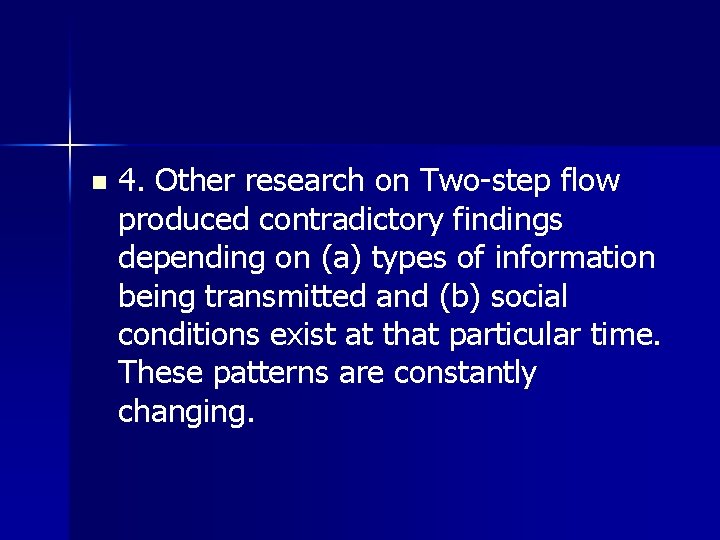 • 4. Other research on Two-step flow produced contradictory findings depending on (a) types of information being transmitted and (b) social conditions exist at that particular time. These patterns are constantly changing.